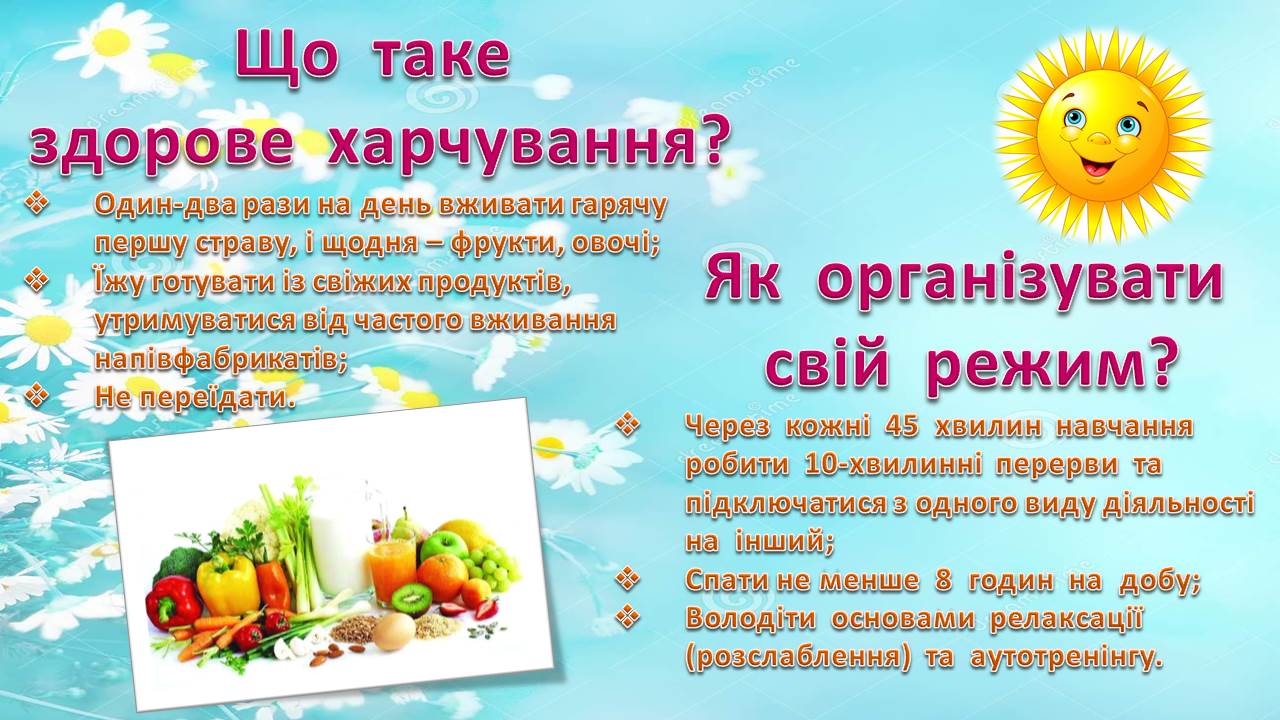 Що таке здорове харчування?

❖ Один-два рази на день вживати гарячу першу страву, і щодня – фрукти, овочі;
❖ Їжу готувати із свіжих продуктів, утримуватися від частого вживання напівфабрикатів;
❖ Не переїдати.

Як організувати свій режим?

❖ Через кожні 45 хвилин навчання робити 10-хвилинні перерви та підключатися з одного виду діяльності на інший;
❖ Спати не менше 8 годин на добу;
❖ Володіти основами релаксації (розслаблення) та аутотренінгу.